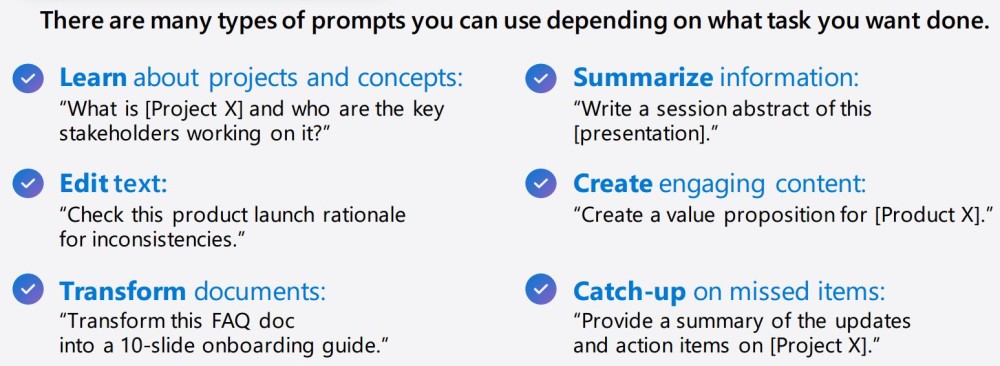 There are many types of prompts you can use depending on what task you want done.

Learn about projects and concepts:
"What is [Project X] and who are the key stakeholders working on it?"

Edit text:
"Check this product launch rationale for inconsistencies."

Transform documents:
"Transform this FAQ doc into a 10-slide onboarding guide."

Summarize information:
"Write a session abstract of this [presentation]."

Create engaging content:
"Create a value proposition for [Product X]."

Catch-up on missed items:
"Provide a summary of the updates and action items on [Project X]."